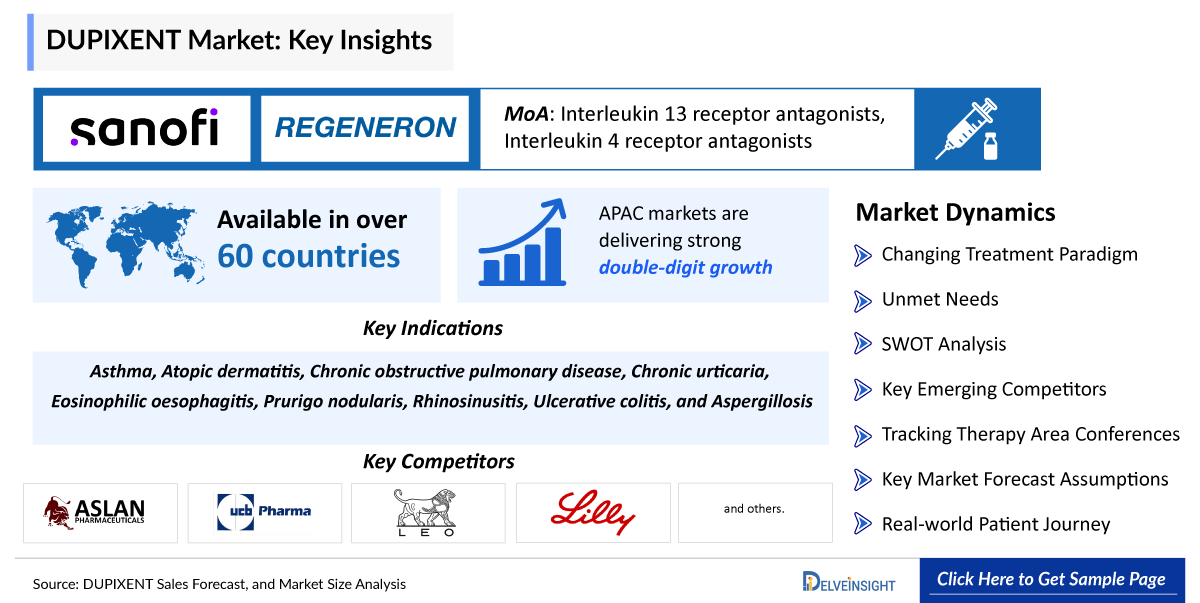 DUPIXENT Market: Key Insights

sanofi

REGENERON

MoA: Interleukin 13 receptor antagonists, Interleukin 4 receptor antagonists

Available in over 60 countries

APAC markets are delivering strong double-digit growth

Key Indications

Asthma, Atopic dermatitis, Chronic obstructive pulmonary disease, Chronic urticaria, Eosinophilic oesophagitis, Prurigo nodularis, Rhinosinusitis, Ulcerative colitis, and Aspergillosis

Key Competitors

ASLAN PHARMACEUTICALS

ucb Pharma

LEO

Lilly

and others.

Market Dynamics

Changing Treatment Paradigm

Unmet Needs

SWOT Analysis

Key Emerging Competitors

Tracking Therapy Area Conferences

Key Market Forecast Assumptions

Real-world Patient Journey

Source: DUPIXENT Sales Forecast, and Market Size Analysis

DELVEINSIGHT

Click Here to Get Sample Page